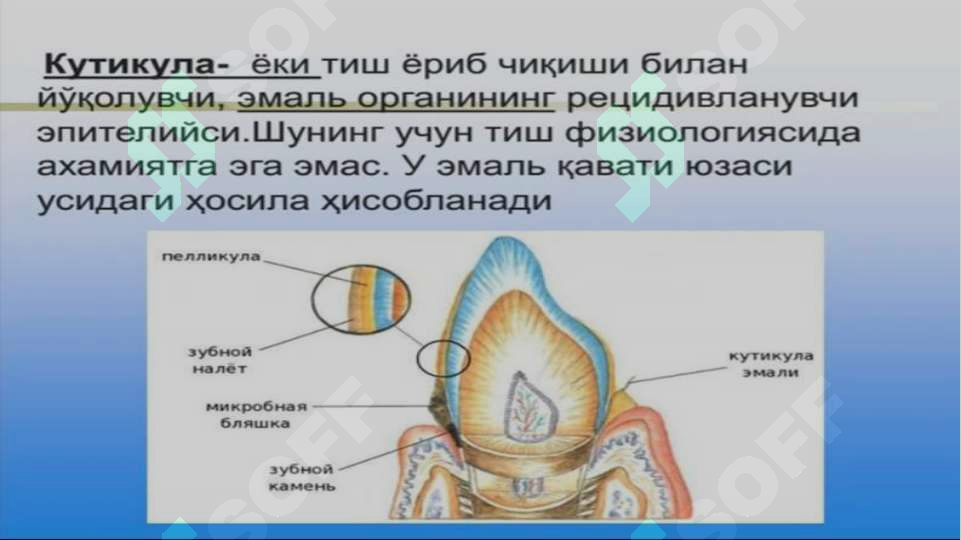 Кутикула- ёки тиш ёриб чиқиши билан йўқолувчи, эмаль органининг рецидивланувчи эпителийси.Шунинг учун тиш физиологиясида ахамиятга эга эмас. У эмаль қавати юзаси усидаги ҳосила ҳисобланади

пелликула

зубной налёт

микробная бляшка

зубной камень

кутикула эмали

SOFF